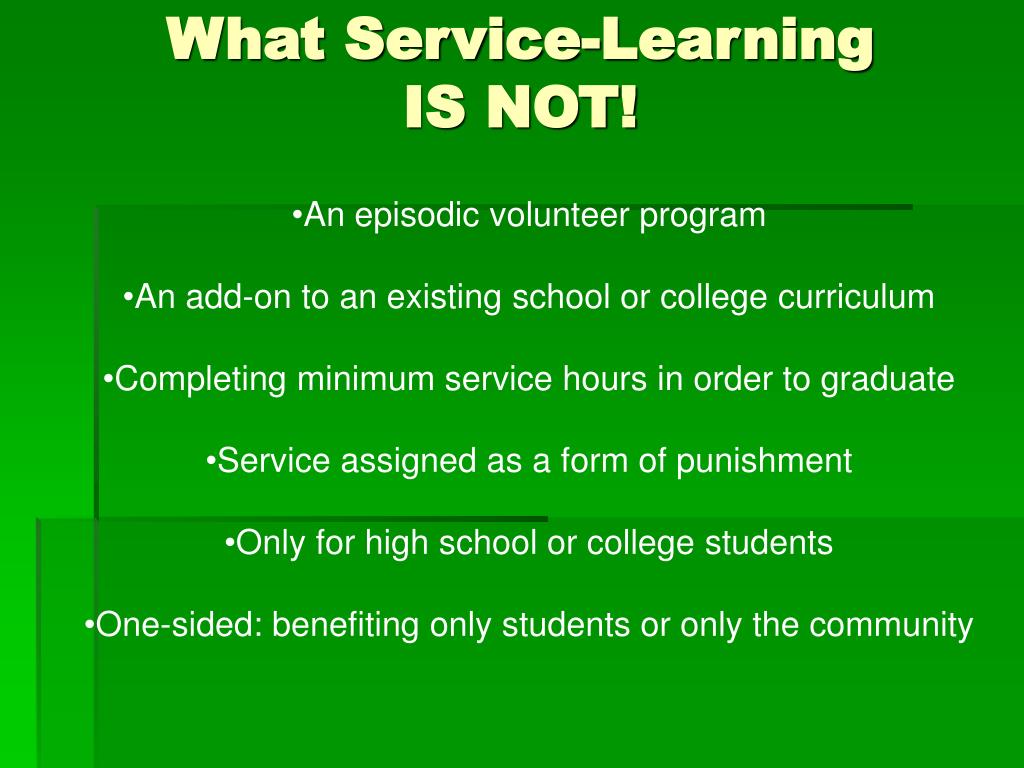 What Service-Learning IS NOT!

•An episodic volunteer program

•An add-on to an existing school or college curriculum

•Completing minimum service hours in order to graduate

•Service assigned as a form of punishment

•Only for high school or college students

•One-sided: benefiting only students or only the community